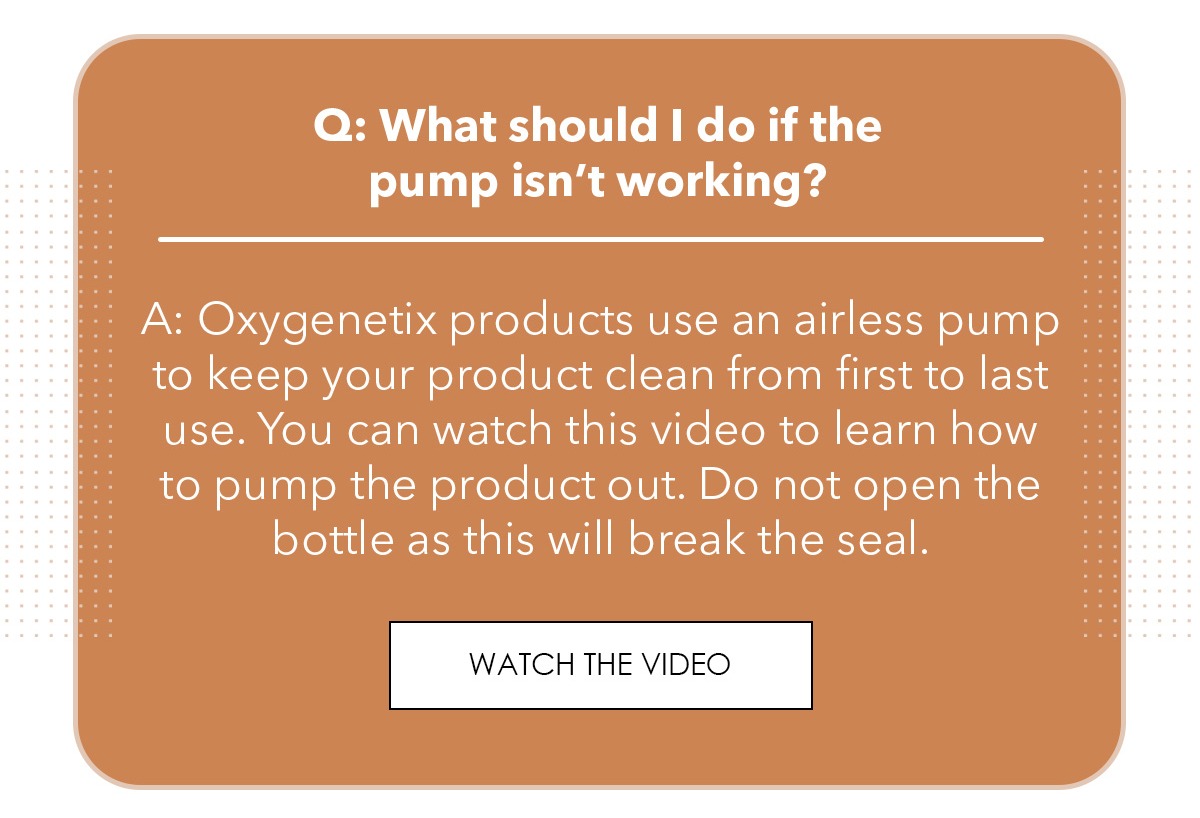 Q: What should I do if the pump isn’t working?

A: Oxygenetix products use an airless pump to keep your product clean from first to last use. You can watch this video to learn how to pump the product out. Do not open the bottle as this will break the seal.

WATCH THE VIDEO